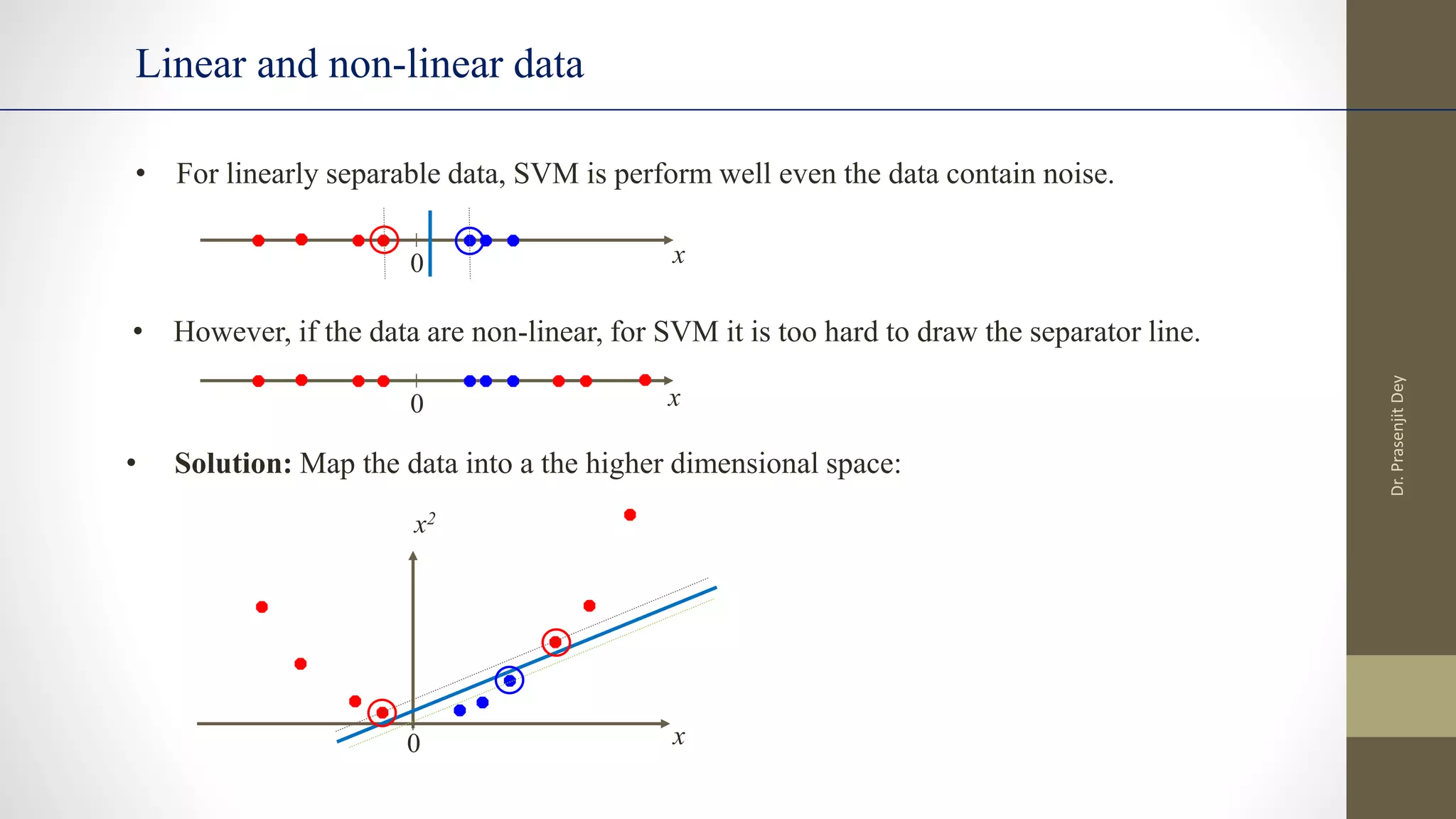 Linear and non-linear data

• For linearly separable data, SVM is perform well even the data contain noise.

0

$x$

• However, if the data are non-linear, for SVM it is too hard to draw the separator line.

0

$x$

• **Solution:** Map the data into a the higher dimensional space:

$x^2$

0

$x$

Dr. Prasenjit Dey